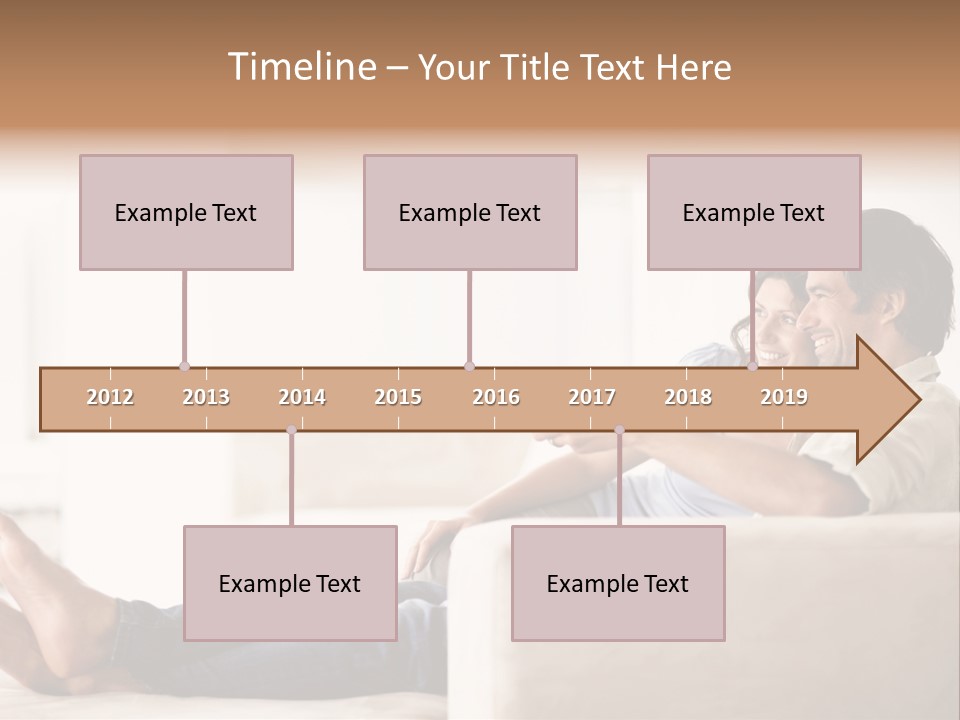 Timeline – Your Title Text Here

Example Text

Example Text

Example Text

2012 2013 2014 2015 2016 2017 2018 2019

Example Text

Example Text